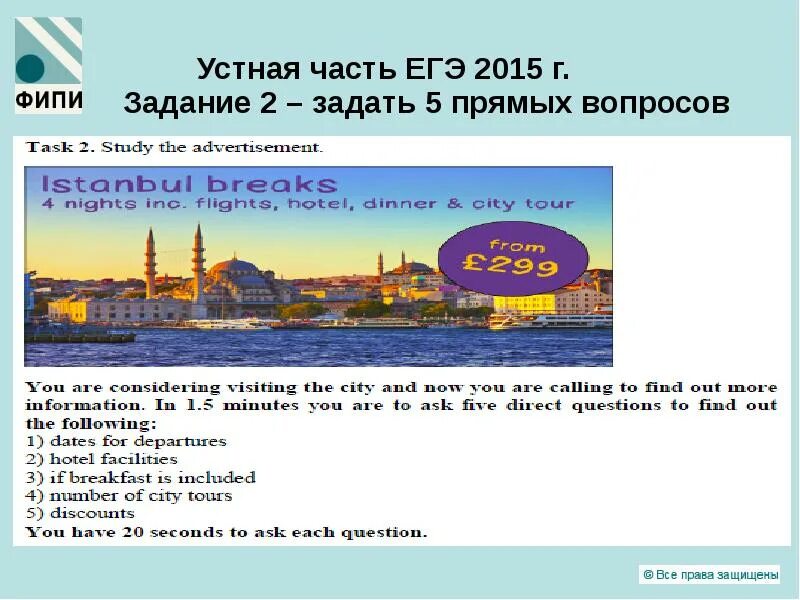 ФИПИ

Устная часть ЕГЭ 2015 г.
Задание 2 – задать 5 прямых вопросов

Task 2. Study the advertisement.

Istanbul breaks
4 nights inc. flights, hotel, dinner & city tour

from £299

You are considering visiting the city and now you are calling to find out more information. In 1.5 minutes you are to ask five direct questions to find out the following:
1) dates for departures
2) hotel facilities
3) if breakfast is included
4) number of city tours
5) discounts
You have 20 seconds to ask each question.

© Все права защищены